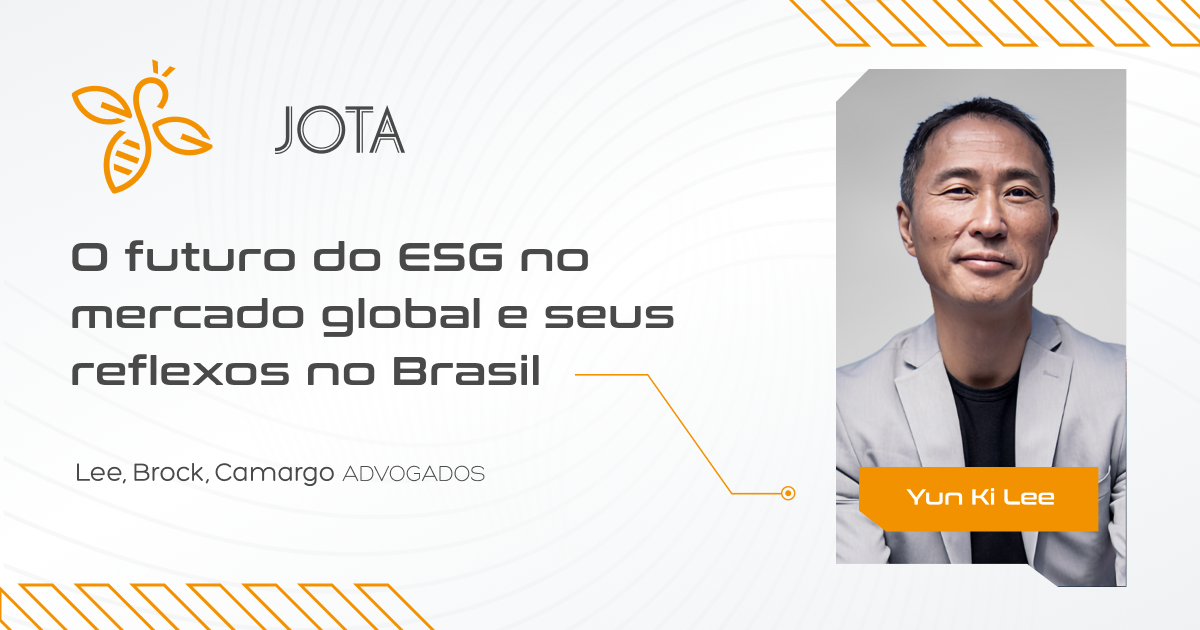 JOTA

O futuro do ESG no mercado global e seus reflexos no Brasil

Lee, Brock, Camargo ADVOGADOS

Yun Ki Lee